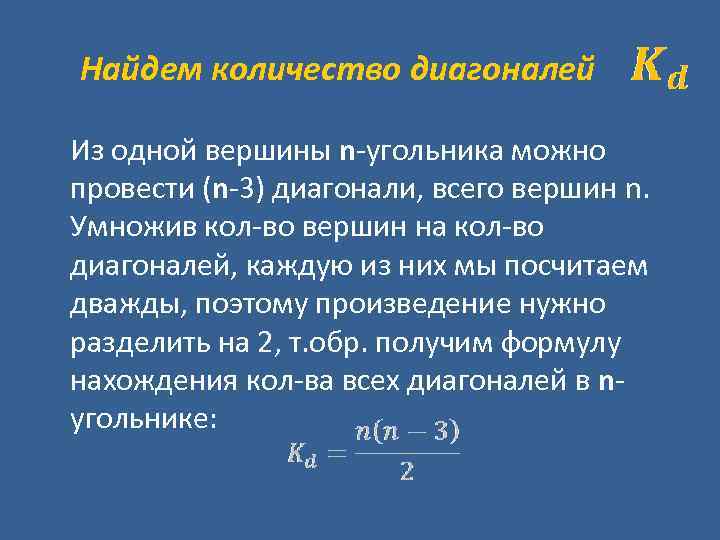 Найдем количество диагоналей $K_d$

Из одной вершины n-угольника можно провести (n-3) диагонали, всего вершин n. Умножив кол-во вершин на кол-во диагоналей, каждую из них мы посчитаем дважды, поэтому произведение нужно разделить на 2, т.обр. получим формулу нахождения кол-ва всех диагоналей в n-угольнике:

$K_d = \frac{n(n-3)}{2}$